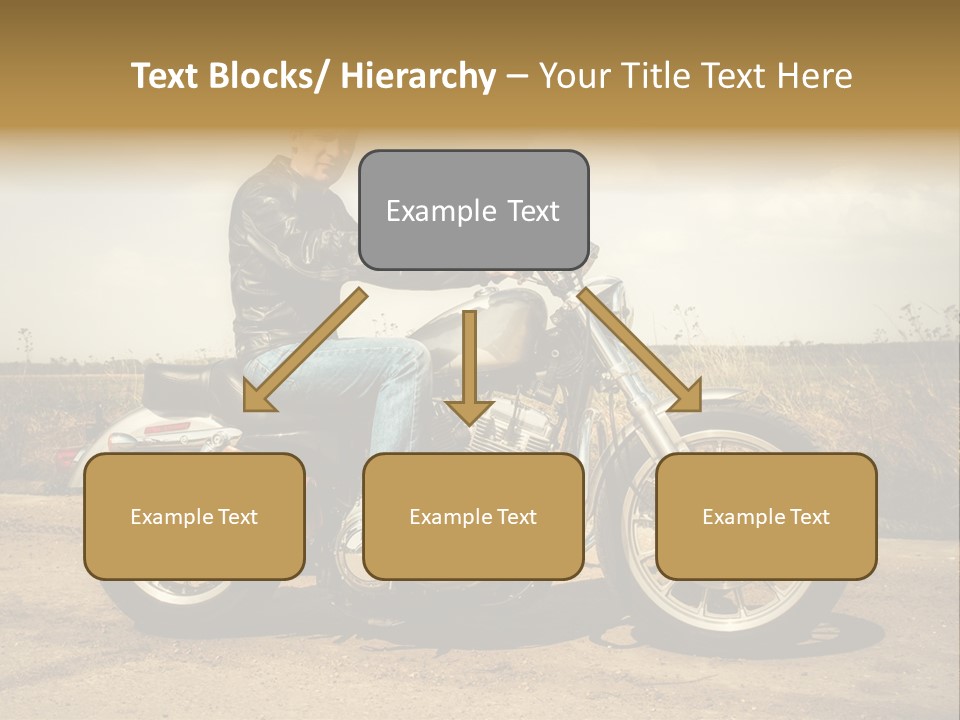 Text Blocks/ Hierarchy – Your Title Text Here

Example Text

Example Text

Example Text

Example Text